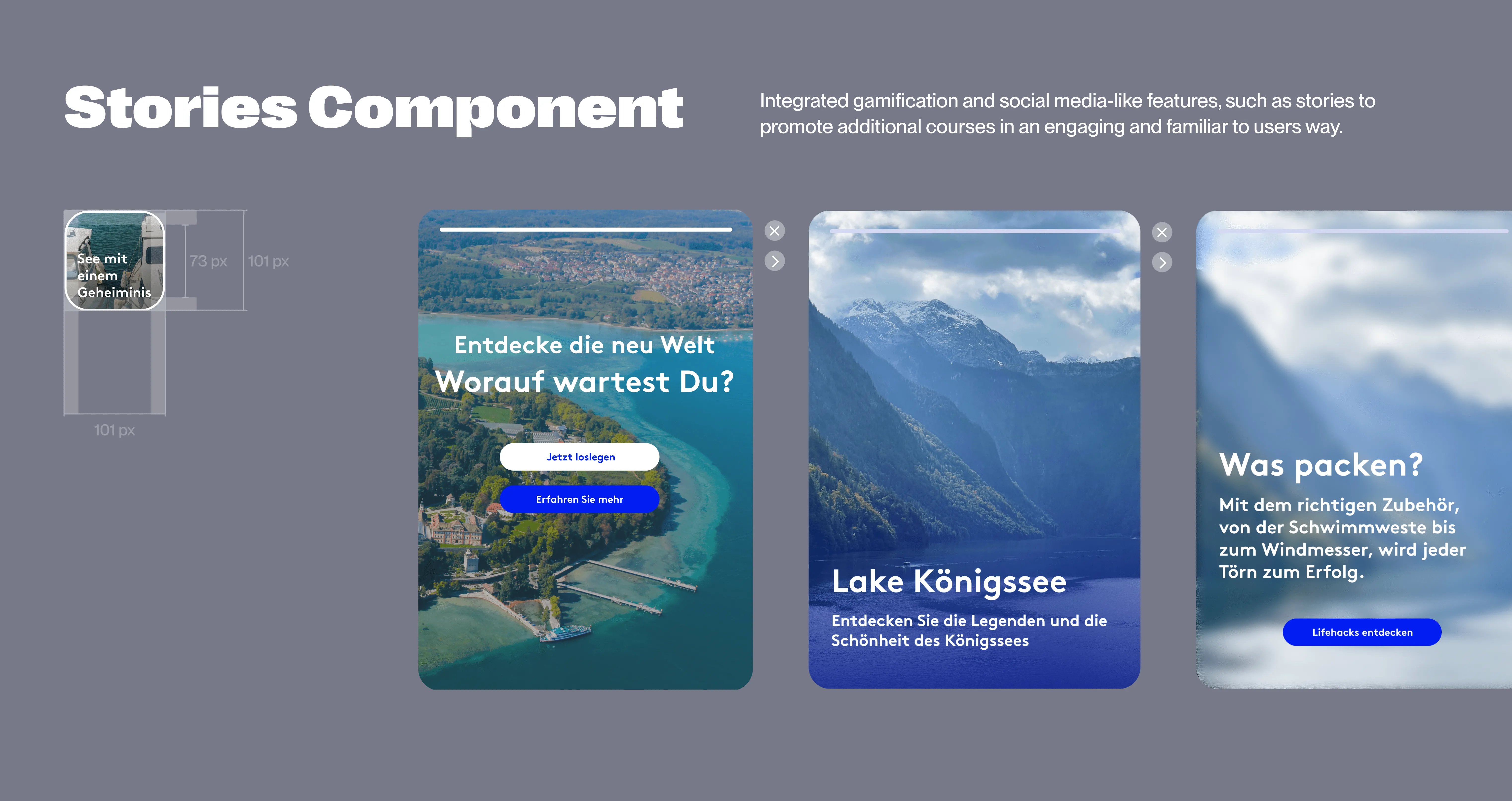 Stories Component

Integrated gamification and social media-like features, such as stories to promote additional courses in an engaging and familiar to users way.

See mit einem Geheiminis

73 px

101 px

101 px

Entdecke die neu Welt

Worauf wartest Du?

Jetzt loslegen

Erfahren Sie mehr

Lake Königssee

Entdecken Sie die Legenden und die Schönheit des Königssees

Was packen?

Mit dem richtigen Zubehör, von der Schwimmweste bis zum Windmesser, wird jeder Törn zum Erfolg.

Lifehacks entdecken